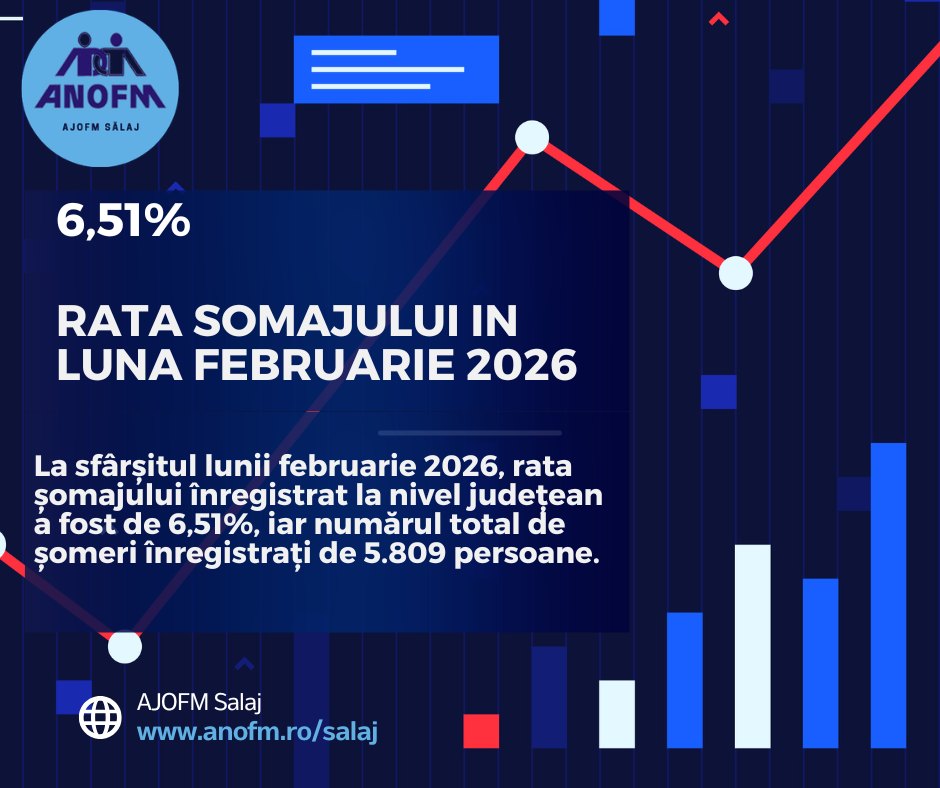 ANOFM
AJOFM SĂLAJ

6,51%

RATA SOMAJULUI IN LUNA FEBRUARIE 2026

La sfârșitul lunii februarie 2026, rata șomajului înregistrat la nivel județean a fost de 6,51%, iar numărul total de șomeri înregistrați de 5.809 persoane.

AJOFM Salaj
www.anofm.ro/salaj